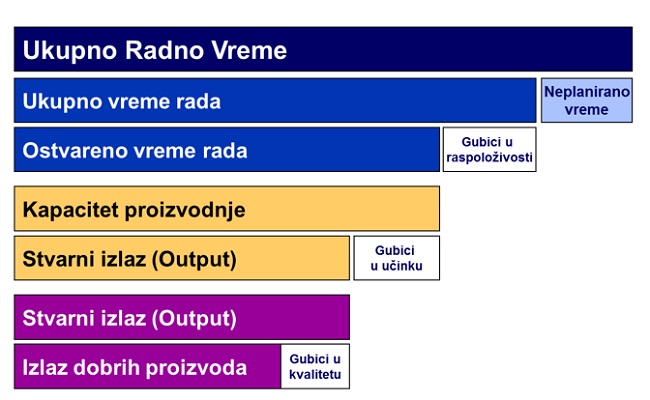 Ukupno Radno Vreme

Ukupno vreme rada

Neplanirano vreme

Ostvareno vreme rada

Gubici u raspoloživosti

Kapacitet proizvodnje

Stvarni izlaz (Output)

Gubici u učinku

Stvarni izlaz (Output)

Izlaz dobrih proizvoda

Gubici u kvalitetu